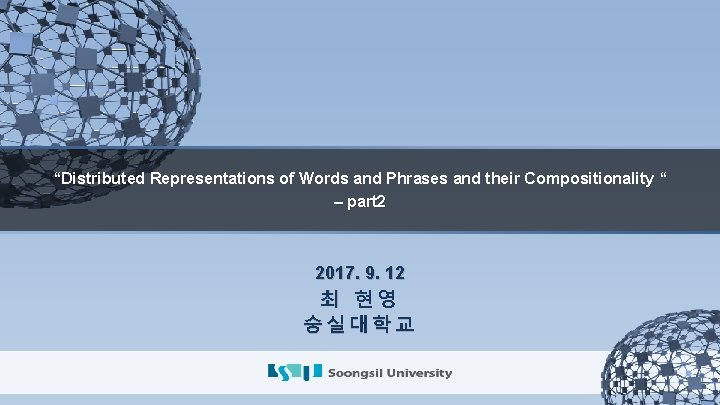 “Distributed Representations of Words and Phrases and their Compositionality “ – part2

2017. 9. 12
최 현영
숭실대학교

Soongsil University